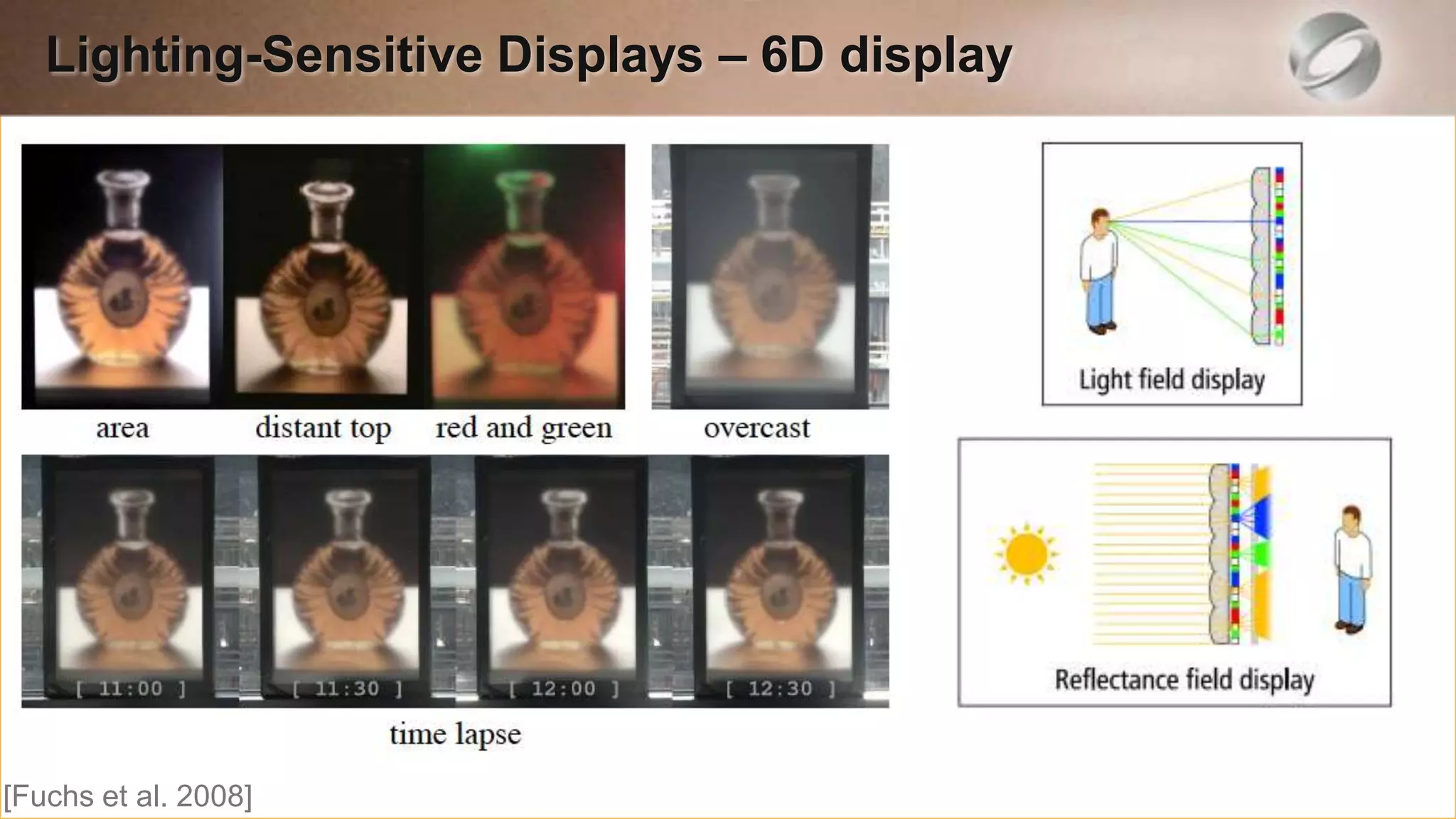 Lighting-Sensitive Displays – 6D display

area

distant top

red and green

overcast

[ 11:00 ]

[ 11:30 ]

[ 12:00 ]

[ 12:30 ]

time lapse

Light field display

Reflectance field display

[Fuchs et al. 2008]